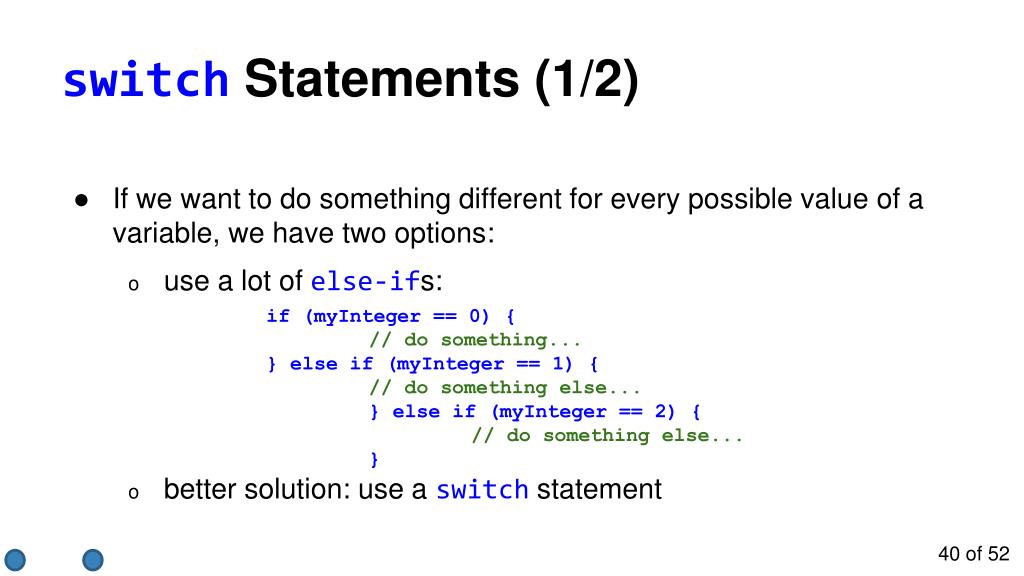 switch Statements (1/2)

● If we want to do something different for every possible value of a variable, we have two options:

o use a lot of else-ifs:

if (myInteger == 0) {
        // do something...
} else if (myInteger == 1) {
        // do something else...
        } else if (myInteger == 2) {
                // do something else...
        }

o better solution: use a switch statement

40 of 52